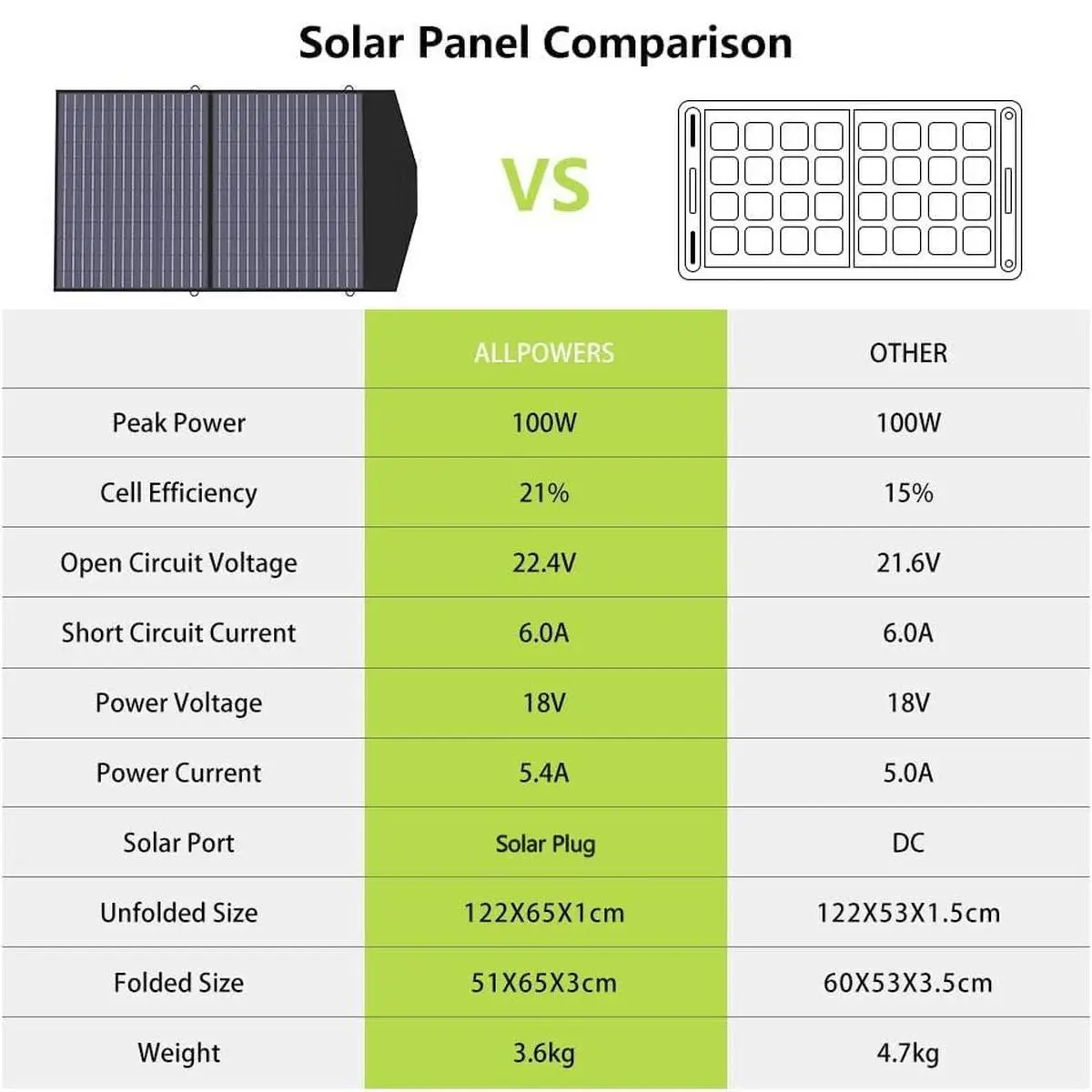 Solar Panel Comparison

VS

| | ALLPOWERS | OTHER |
|---|---|---|
| Peak Power | 100W | 100W |
| Cell Efficiency | 21% | 15% |
| Open Circuit Voltage | 22.4V | 21.6V |
| Short Circuit Current | 6.0A | 6.0A |
| Power Voltage | 18V | 18V |
| Power Current | 5.4A | 5.0A |
| Solar Port | Solar Plug | DC |
| Unfolded Size | 122X65X1cm | 122X53X1.5cm |
| Folded Size | 51X65X3cm | 60X53X3.5cm |
| Weight | 3.6kg | 4.7kg |